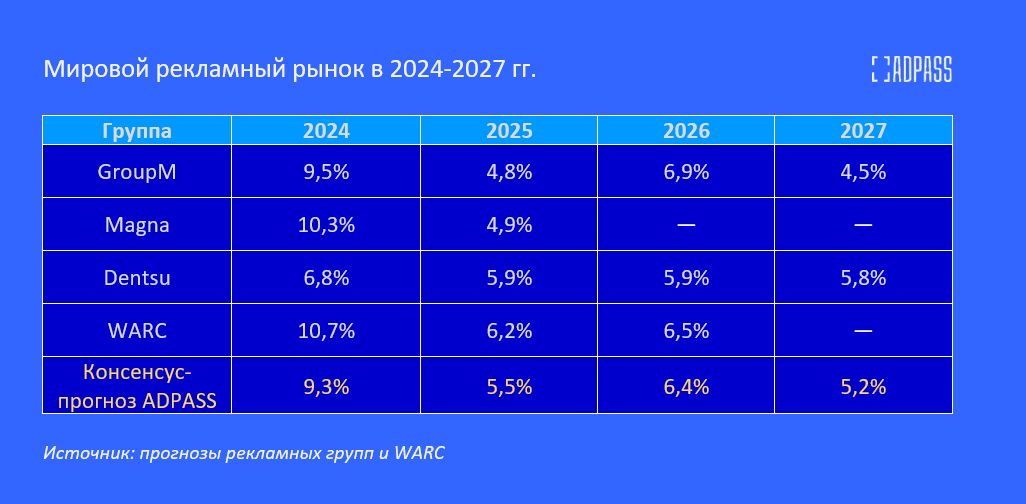 Мировой рекламный рынок в 2024-2027 гг.

ADPASS

| Группа | 2024 | 2025 | 2026 | 2027 |
|---|---|---|---|---|
| GroupM | 9,5% | 4,8% | 6,9% | 4,5% |
| Magna | 10,3% | 4,9% | — | — |
| Dentsu | 6,8% | 5,9% | 5,9% | 5,8% |
| WARC | 10,7% | 6,2% | 6,5% | — |
| Консенсус-прогноз ADPASS | 9,3% | 5,5% | 6,4% | 5,2% |

Источник: прогнозы рекламных групп и WARC